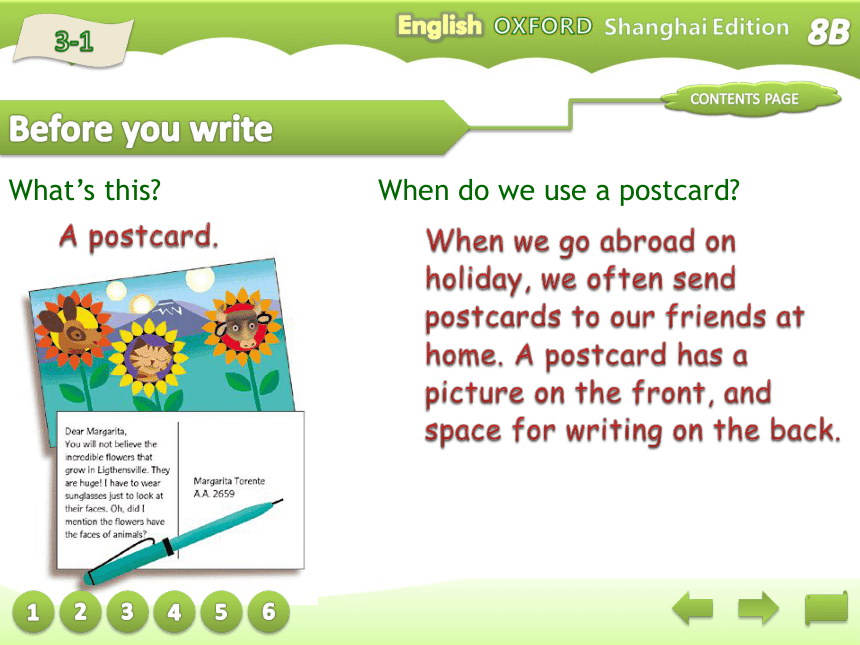 3-1

English OXFORD Shanghai Edition 8B

CONTENTS PAGE

Before you write

What's this?

A postcard.

Dear Margarita,
You will not believe the incredible flowers that grow in Ligthensville. They are huge! I have to wear sunglasses just to look at their faces. Oh, did I mention the flowers have the faces of animals?

Margarita Torente
A.A. 2659

When do we use a postcard?

When we go abroad on holiday, we often send postcards to our friends at home. A postcard has a picture on the front, and space for writing on the back.

1 2 3 4 5 6